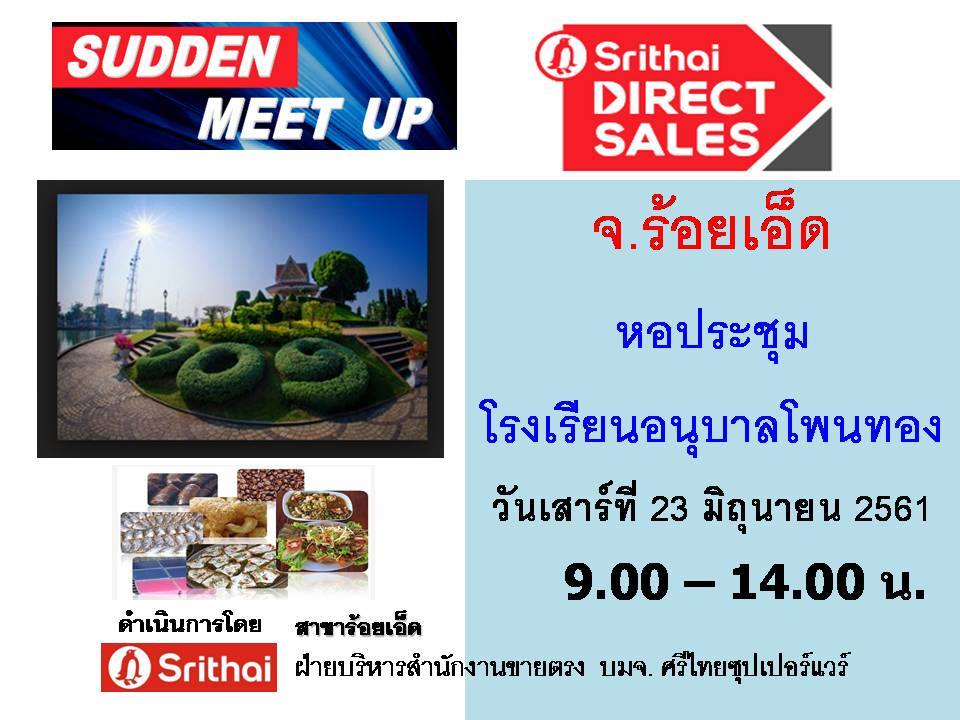 SUDDEN MEET UP

Srithai DIRECT SALES

จ.ร้อยเอ็ด

หอประชุม

โรงเรียนอนุบาลโพนทอง

วันเสาร์ที่ 23 มิถุนายน 2561

9.00 – 14.00 น.

ดำเนินการโดย สาขาร้อยเอ็ด

Srithai ฝ่ายบริหารสำนักงานขายตรง บมจ. ศรีไทยซุปเปอร์แวร์